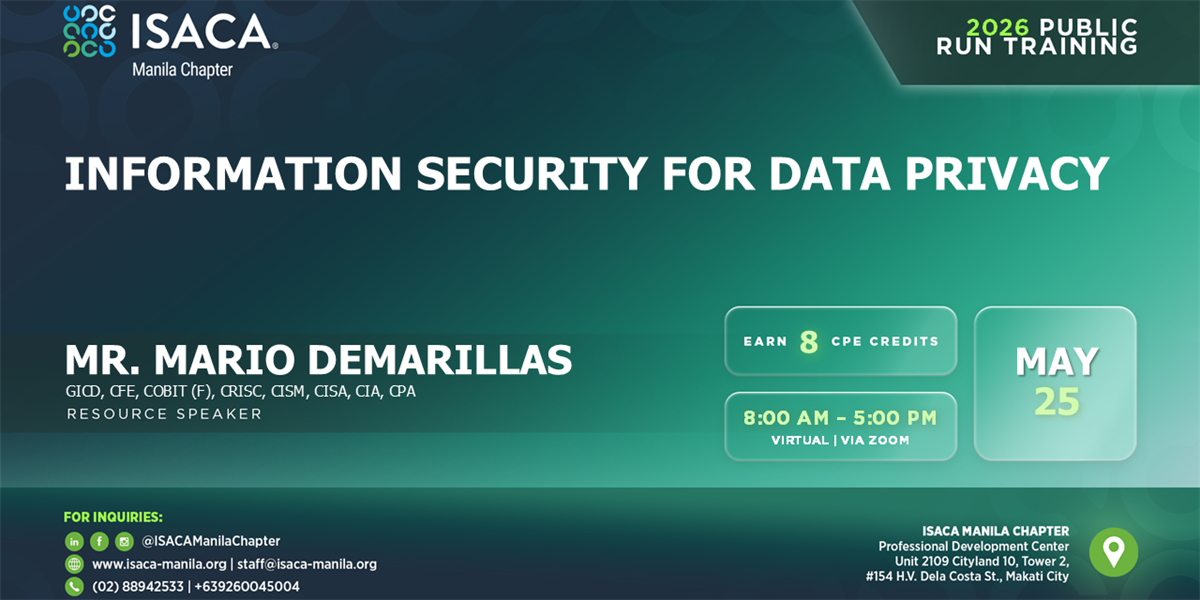 ISACA®
Manila Chapter

2026 PUBLIC RUN TRAINING

INFORMATION SECURITY FOR DATA PRIVACY

MR. MARIO DEMARILLAS
GICD, CFE, COBIT (F), CRISC, CISM, CISA, CIA, CPA
RESOURCE SPEAKER

EARN 8 CPE CREDITS

8:00 AM – 5:00 PM
VIRTUAL | VIA ZOOM

MAY
25

FOR INQUIRIES:
@ISACAManilaChapter
www.isaca-manila.org | staff@isaca-manila.org
(02) 88942533 | +639260045004

ISACA MANILA CHAPTER
Professional Development Center
Unit 2109 Cityland 10, Tower 2,
#154 H.V. Dela Costa St., Makati City